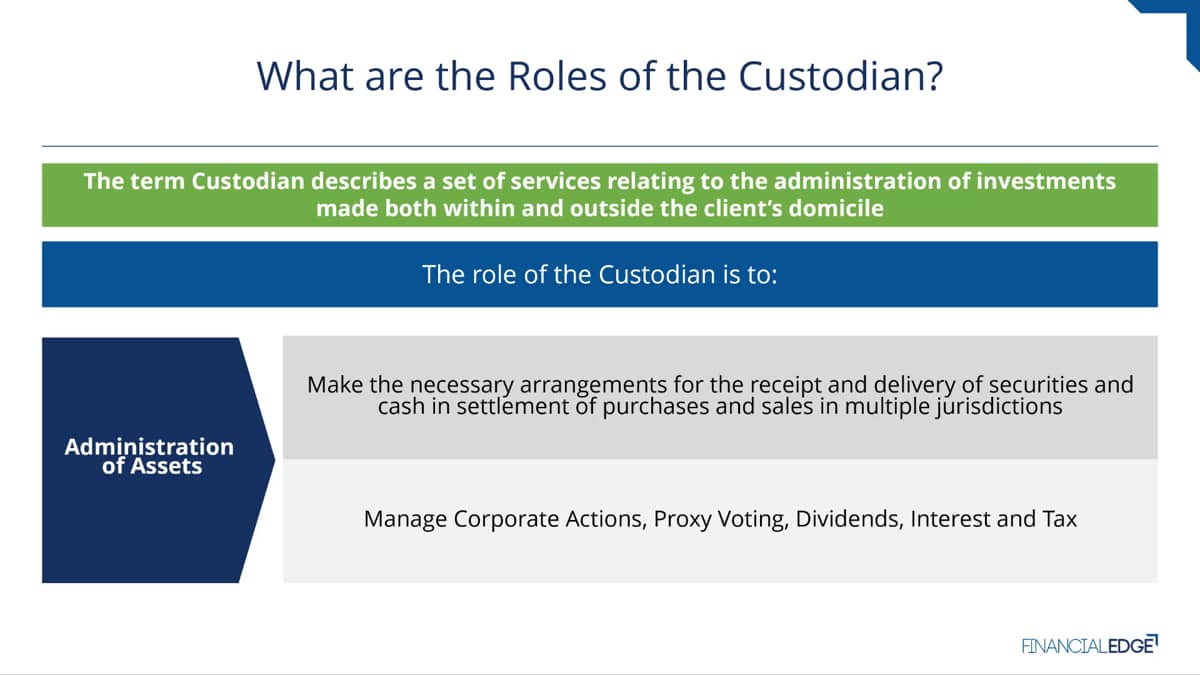 What are the Roles of the Custodian?

The term Custodian describes a set of services relating to the administration of investments made both within and outside the client's domicile

The role of the Custodian is to:

Administration of Assets

Make the necessary arrangements for the receipt and delivery of securities and cash in settlement of purchases and sales in multiple jurisdictions

Manage Corporate Actions, Proxy Voting, Dividends, Interest and Tax

FINANCIALEDGE